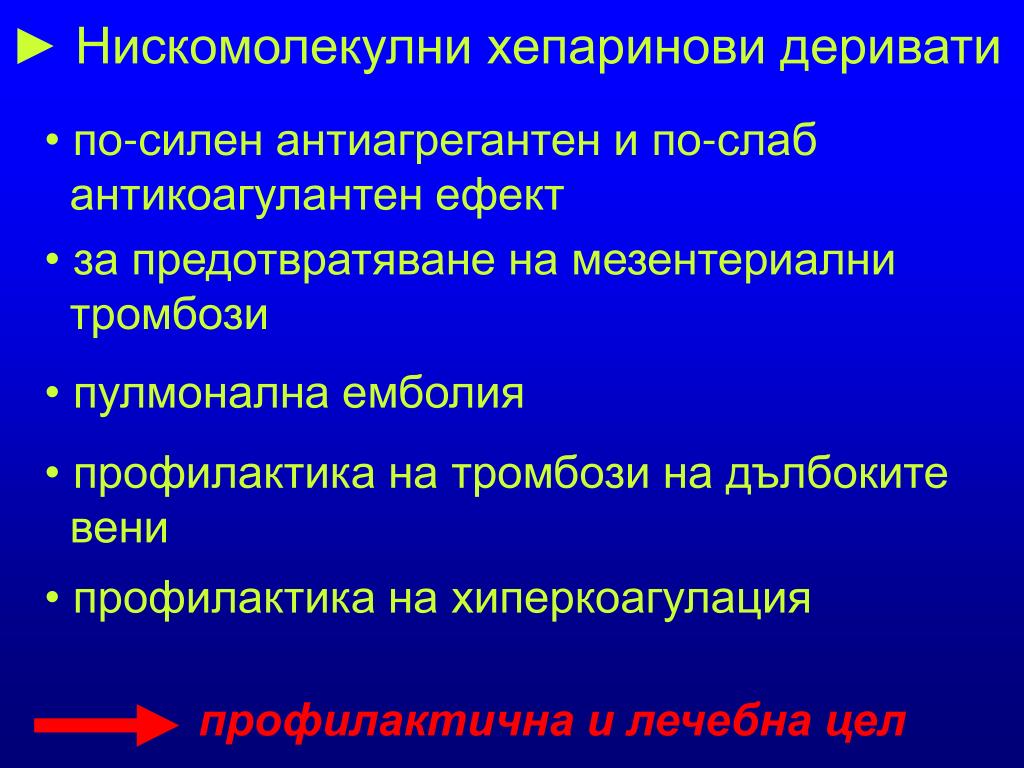 ► Нискомолекулни хепаринови деривати

• по-силен антиагрегантен и по-слаб антикоагулантен ефект

• за предотвратяване на мезентериални тромбози

• пулмонална емболия

• профилактика на тромбози на дълбоките вени

• профилактика на хиперкоагулация

профилактична и лечебна цел